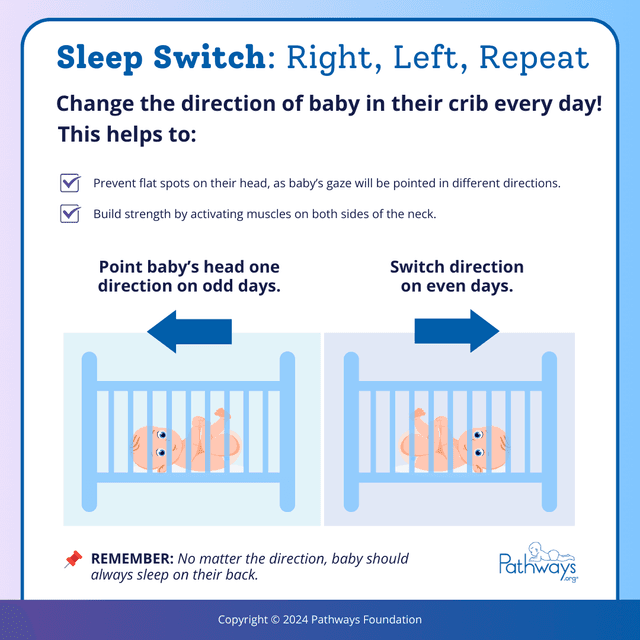 Sleep Switch: Right, Left, Repeat

Change the direction of baby in their crib every day! This helps to:

Prevent flat spots on their head, as baby's gaze will be pointed in different directions.

Build strength by activating muscles on both sides of the neck.

Point baby's head one direction on odd days.

Switch direction on even days.

REMEMBER: No matter the direction, baby should always sleep on their back.

Pathways.org

Copyright © 2024 Pathways Foundation